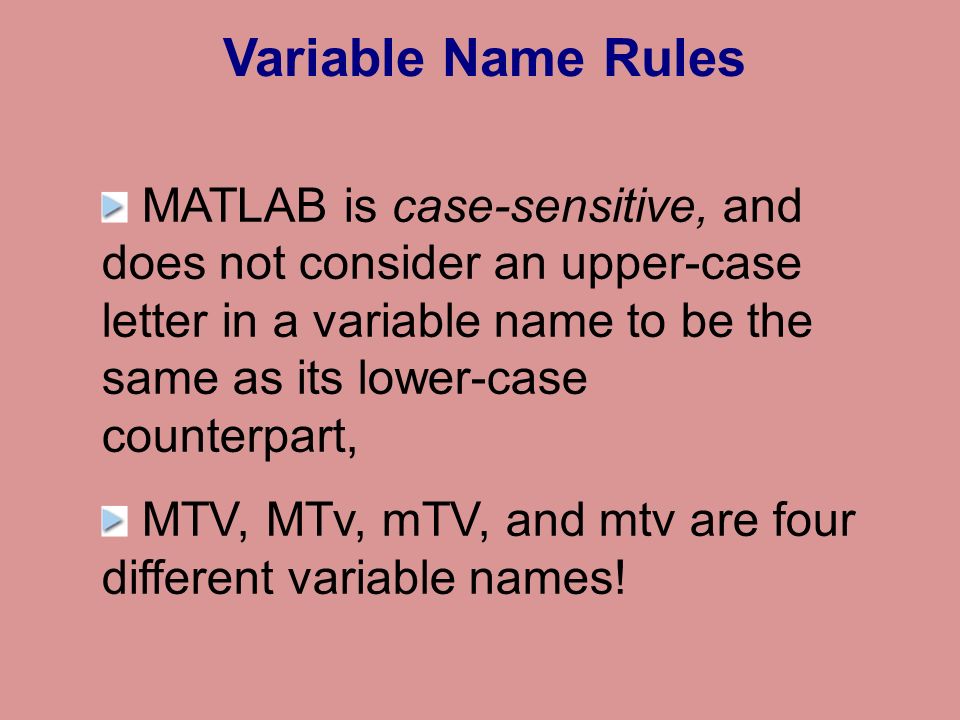 Variable Name Rules

MATLAB is case-sensitive, and does not consider an upper-case letter in a variable name to be the same as its lower-case counterpart,

MTV, MTv, mTV, and mtv are four different variable names!